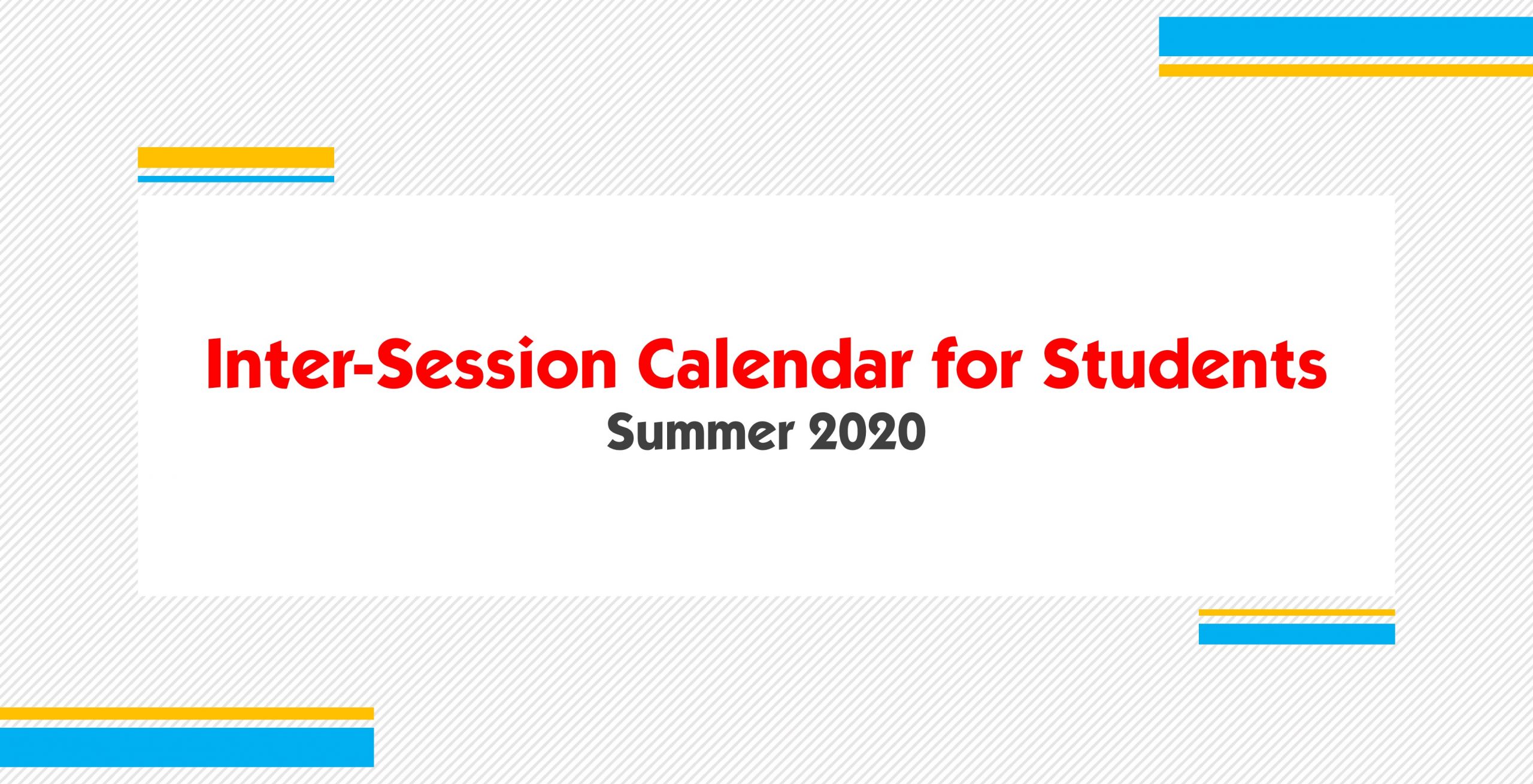 Inter-Session Calendar for Students
Summer 2020